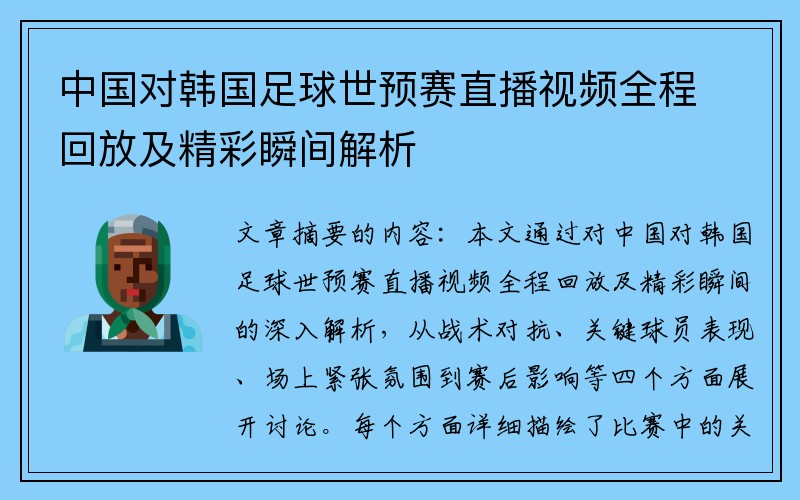 中国对韩国足球世预赛直播视频全程回放及精彩瞬间解析

文章摘要的内容：本文通过对中国对韩国足球世预赛直播视频全程回放及精彩瞬间的深入解析，从战术对抗、关键球员表现、场上紧张氛围到赛后影响等四个方面展开讨论。每个方面详细描绘了比赛中的关